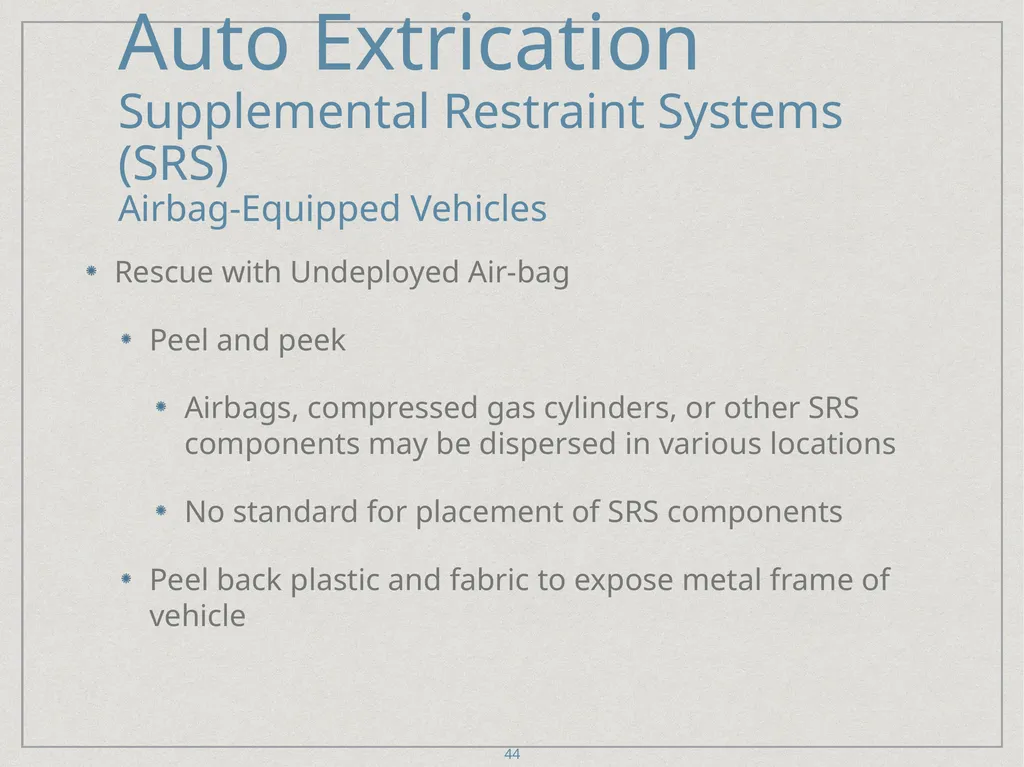 Auto Extrication
Supplemental Restraint Systems (SRS)
Airbag-Equipped Vehicles

Rescue with Undeployed Air-bag

Peel and peek

Airbags, compressed gas cylinders, or other SRS components may be dispersed in various locations

No standard for placement of SRS components

Peel back plastic and fabric to expose metal frame of vehicle

44